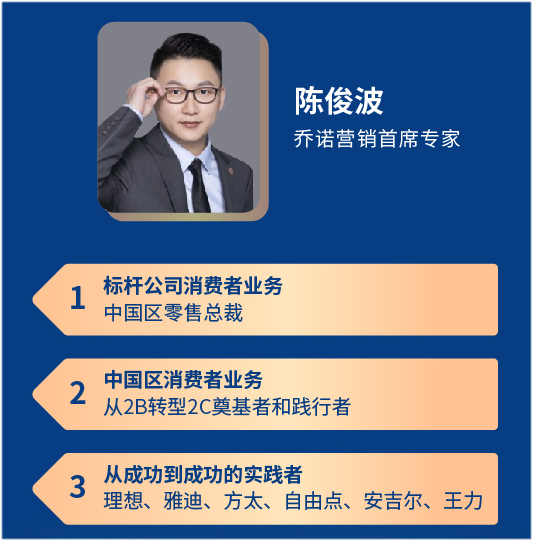 陈俊波
乔诺营销首席专家

1
标杆公司消费者业务
中国区零售总裁

2
中国区消费者业务
从2B转型2C奠基者和践行者

3
从成功到成功的实践者
理想、雅迪、方太、自由点、安吉尔、王力